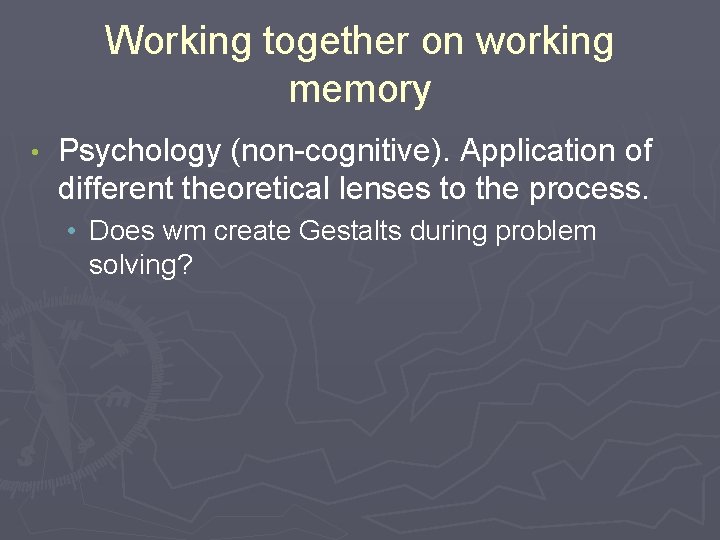 Working together on working memory

• Psychology (non-cognitive). Application of different theoretical lenses to the process.

• Does wm create Gestalts during problem solving?